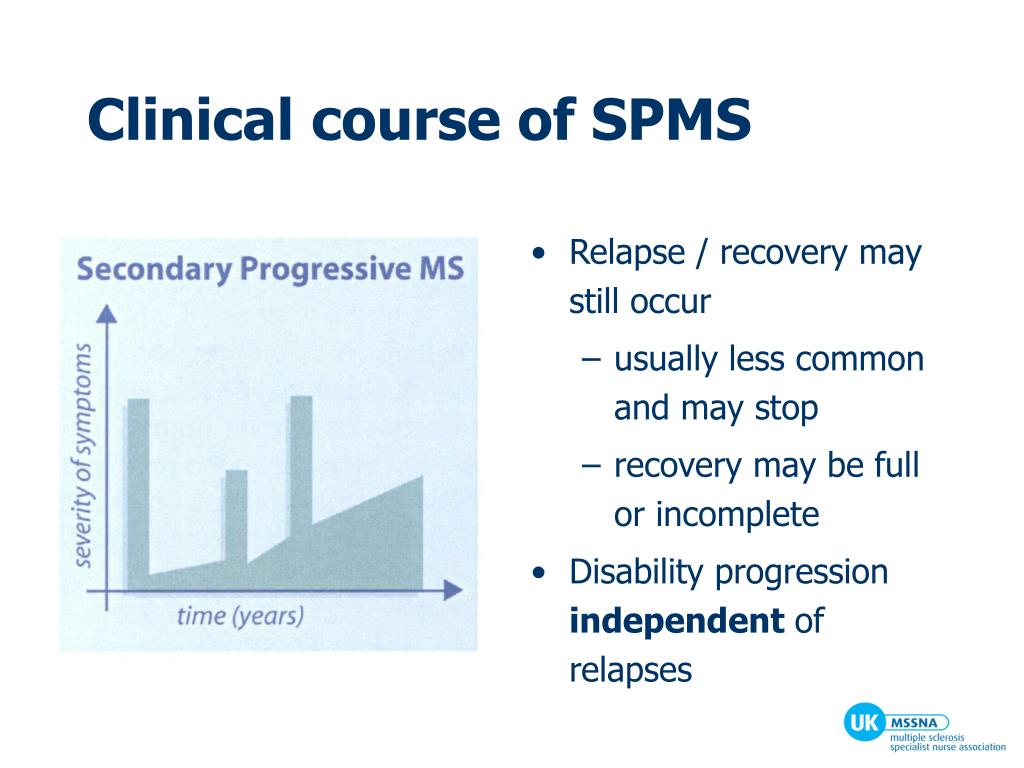 Clinical course of SPMS

Secondary Progressive MS

severity of symptoms

time (years)

• Relapse / recovery may still occur
– usually less common and may stop
– recovery may be full or incomplete
• Disability progression **independent** of relapses

UK MSSNA
multiple sclerosis specialist nurse association